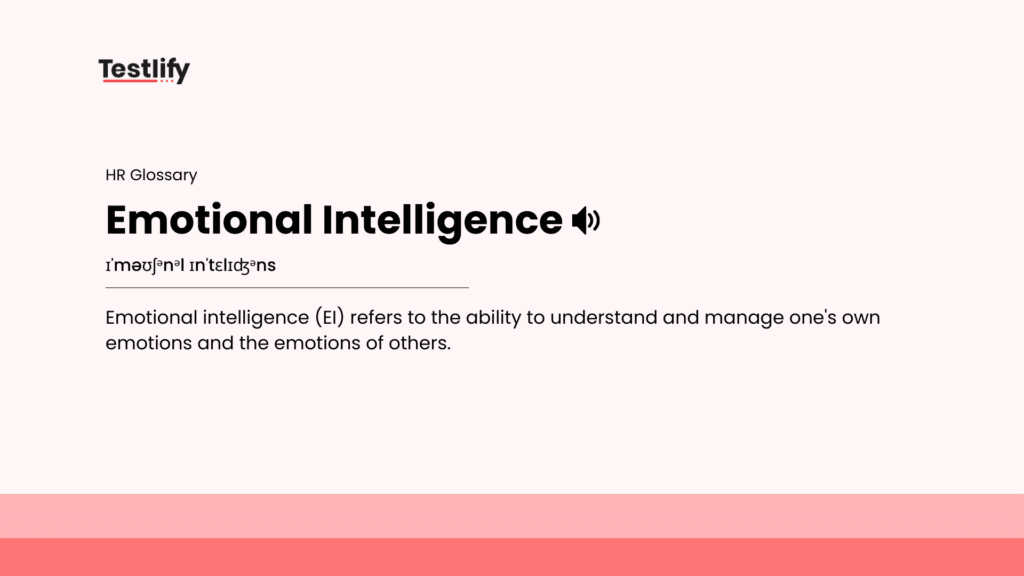 Testlify

HR Glossary

Emotional Intelligence

ɪˈməʊʃᵊnᵊl ɪnˈtɛlɪʤᵊns

Emotional intelligence (EI) refers to the ability to understand and manage one's own emotions and the emotions of others.